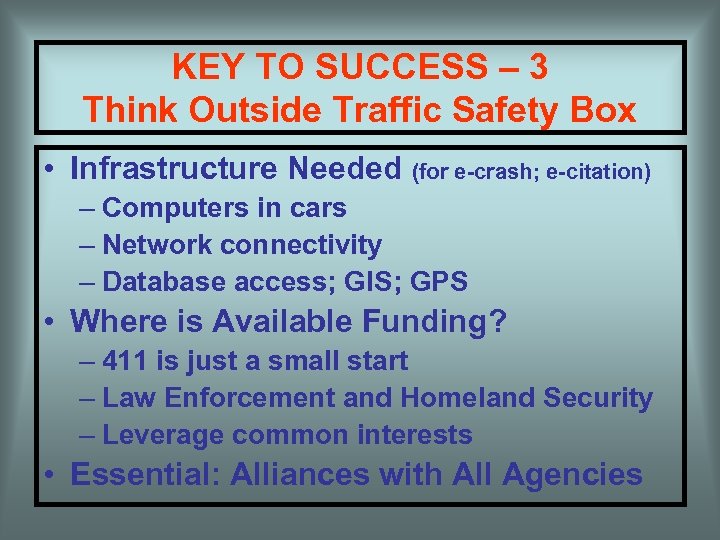 KEY TO SUCCESS – 3
Think Outside Traffic Safety Box

• Infrastructure Needed (for e-crash; e-citation)
– Computers in cars
– Network connectivity
– Database access; GIS; GPS
• Where is Available Funding?
– 411 is just a small start
– Law Enforcement and Homeland Security
– Leverage common interests
• Essential: Alliances with All Agencies